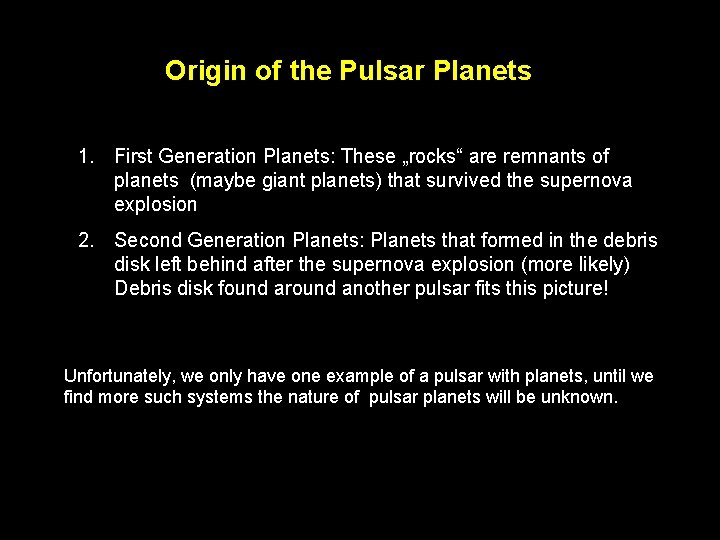 Origin of the Pulsar Planets

1. First Generation Planets: These „rocks“ are remnants of planets (maybe giant planets) that survived the supernova explosion

2. Second Generation Planets: Planets that formed in the debris disk left behind after the supernova explosion (more likely) Debris disk found around another pulsar fits this picture!

Unfortunately, we only have one example of a pulsar with planets, until we find more such systems the nature of pulsar planets will be unknown.